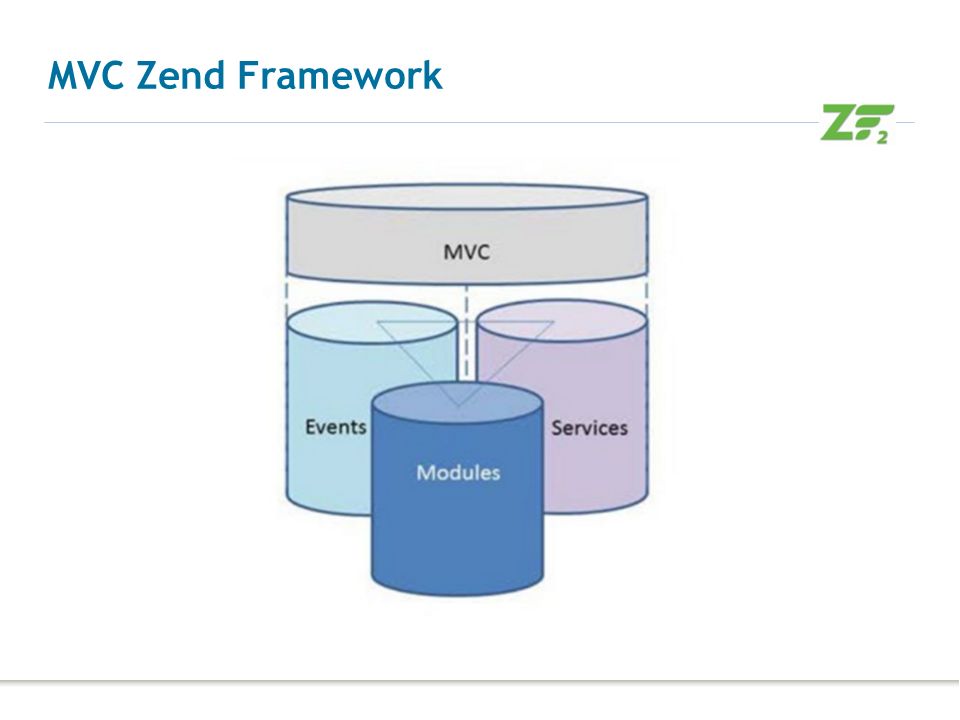 MVC Zend Framework

ZF2

MVC

Events

Services

Modules